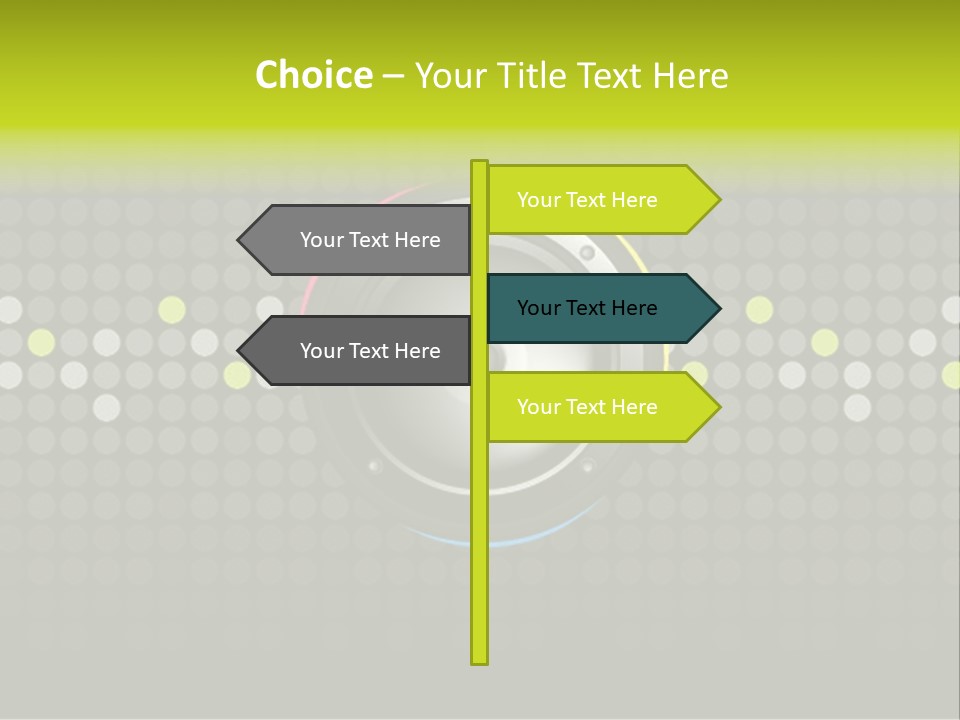 Choice – Your Title Text Here

Your Text Here

Your Text Here

Your Text Here

Your Text Here

Your Text Here